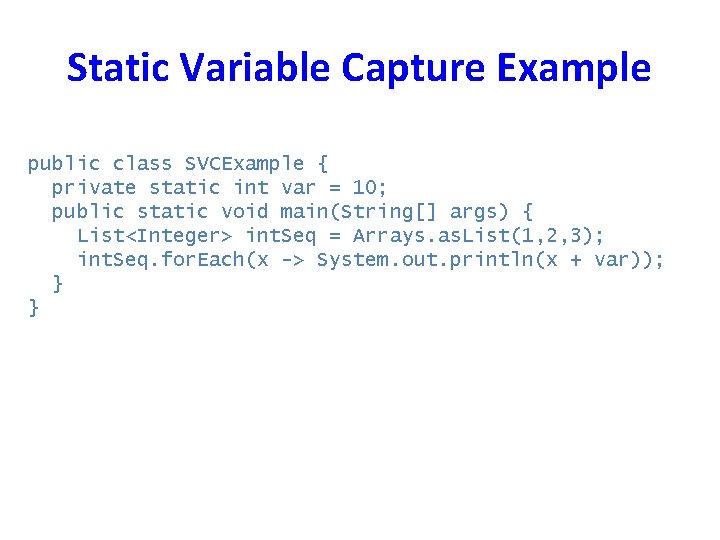 Static Variable Capture Example

public class SVCExample {
  private static int var = 10;
  public static void main(String[] args) {
    List<Integer> intSeq = Arrays.asList(1,2,3);
    intSeq.forEach(x -> System.out.println(x + var));
  }
}